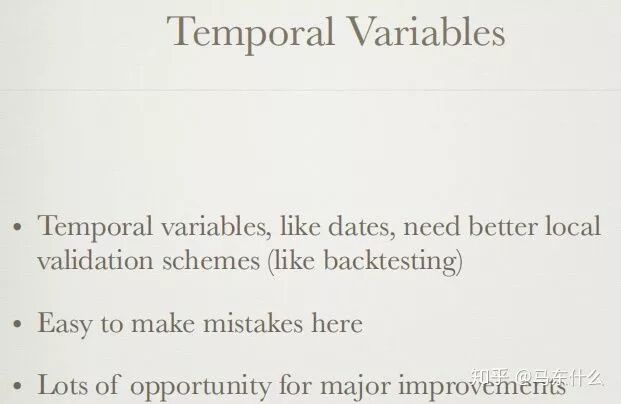 Temporal Variables

• Temporal variables, like dates, need better local validation schemes (like backtesting)

• Easy to make mistakes here

• Lots of opportunity for major improvements

知乎 @马东什么